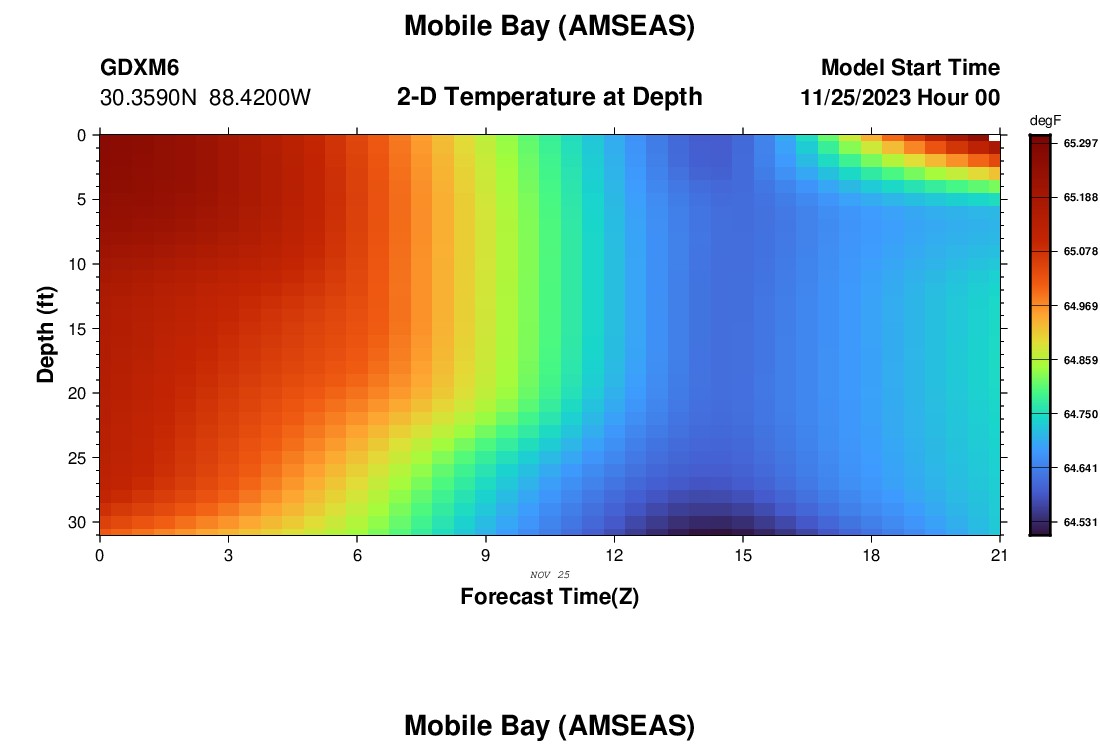 Mobile Bay (AMSEAS)

GDXM6
30.3590N 88.4200W

2-D Temperature at Depth

Model Start Time
11/25/2023 Hour 00

degF
65.297
65.188
65.078
64.969
64.859
64.750
64.641
64.531

Depth (ft)
0
5
10
15
20
25
30

0
3
6
9
12
15
18
21
NOV 25
Forecast Time(Z)

Mobile Bay (AMSEAS)